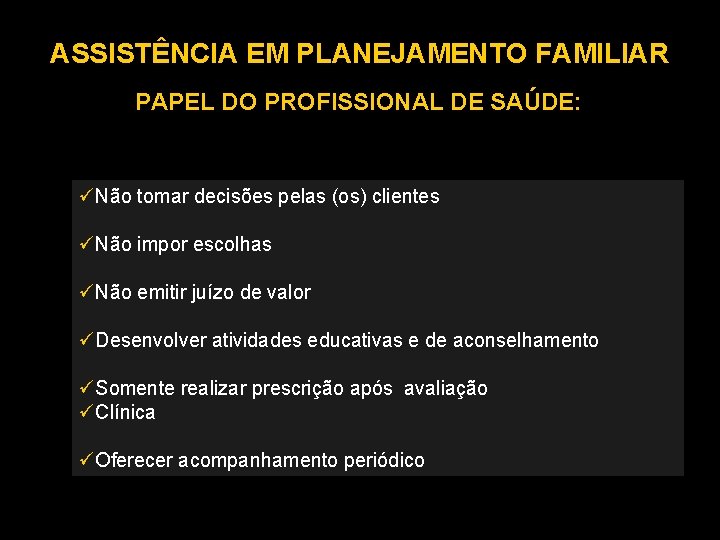 ASSISTÊNCIA EM PLANEJAMENTO FAMILIAR

PAPEL DO PROFISSIONAL DE SAÚDE:

✓Não tomar decisões pelas (os) clientes

✓Não impor escolhas

✓Não emitir juízo de valor

✓Desenvolver atividades educativas e de aconselhamento

✓Somente realizar prescrição após avaliação
✓Clínica

✓Oferecer acompanhamento periódico